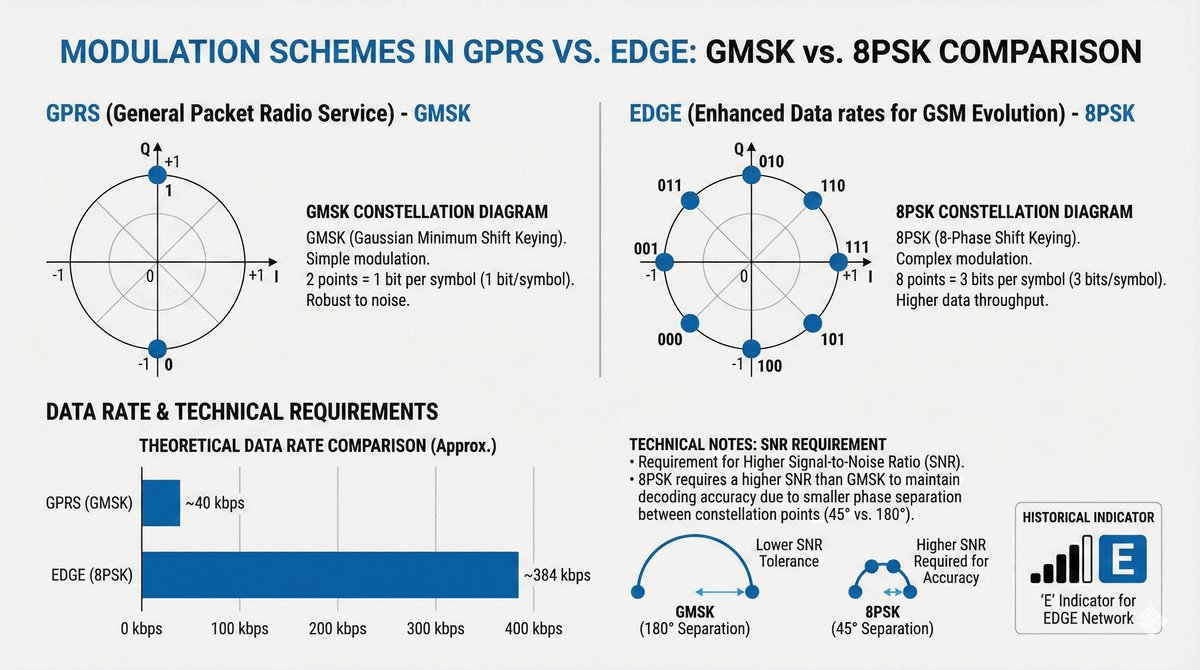 MODULATION SCHEMES IN GPRS VS. EDGE: GMSK vs. 8PSK COMPARISON

GPRS (General Packet Radio Service) - GMSK

Q
+1
1
-1
0
+1
I
-1
0

GMSK CONSTELLATION DIAGRAM
GMSK (Gaussian Minimum Shift Keying).
Simple modulation.
2 points = 1 bit per symbol (1 bit/symbol).
Robust to noise.

EDGE (Enhanced Data rates for GSM Evolution) - 8PSK

Q
010
011
110
001
111
-1
0
+1
I
000
101
-1
100

8PSK CONSTELLATION DIAGRAM
8PSK (8-Phase Shift Keying).
Complex modulation.
8 points = 3 bits per symbol (3 bits/symbol).
Higher data throughput.

DATA RATE & TECHNICAL REQUIREMENTS

THEORETICAL DATA RATE COMPARISON (Approx.)

GPRS (GMSK) ~40 kbps
EDGE (8PSK) ~384 kbps
0 kbps 100 kbps 200 kbps 300 kbps 400 kbps

TECHNICAL NOTES: SNR REQUIREMENT
• Requirement for Higher Signal-to-Noise Ratio (SNR).
• 8PSK requires a higher SNR than GMSK to maintain decoding accuracy due to smaller phase separation between constellation points (45° vs. 180°).

Lower SNR Tolerance
GMSK
(180° Separation)

Higher SNR Required for Accuracy
8PSK
(45° Separation)

HISTORICAL INDICATOR
E
'E' Indicator for EDGE Network